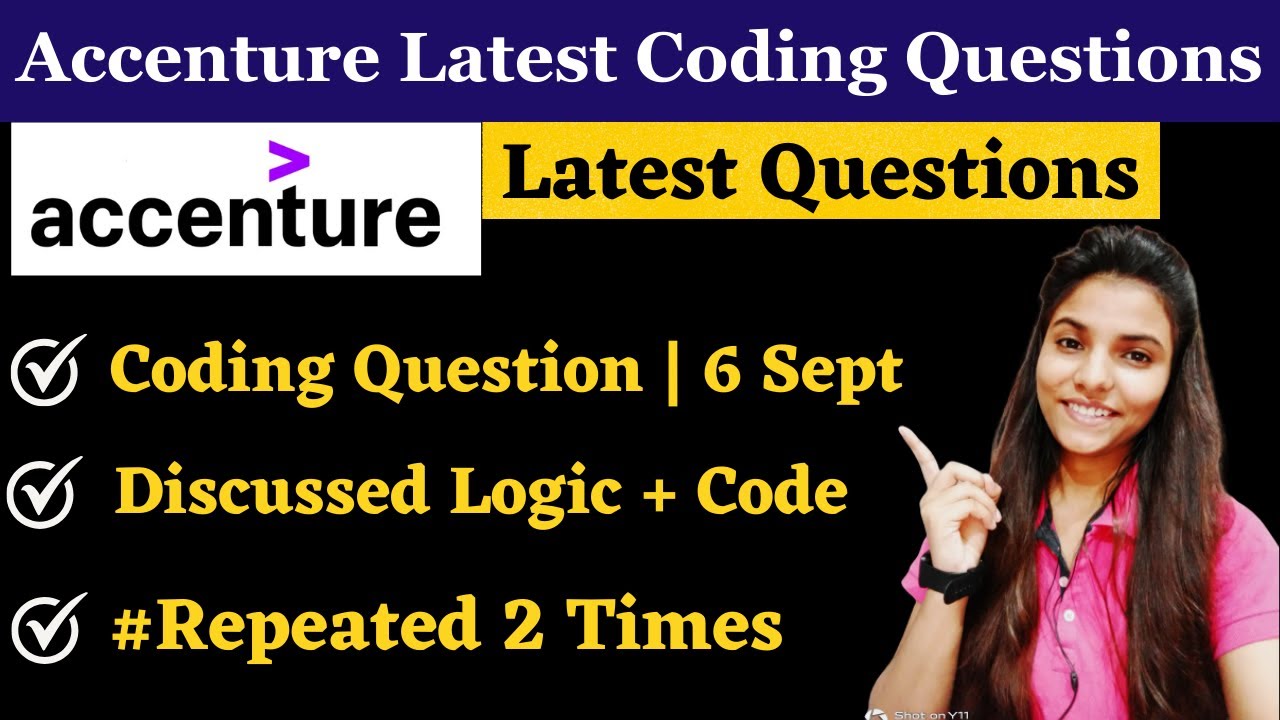 Accenture Latest Coding Questions

accenture

Latest Questions

Coding Question | 6 Sept

Discussed Logic + Code

#Repeated 2 Times

Shot on Y11